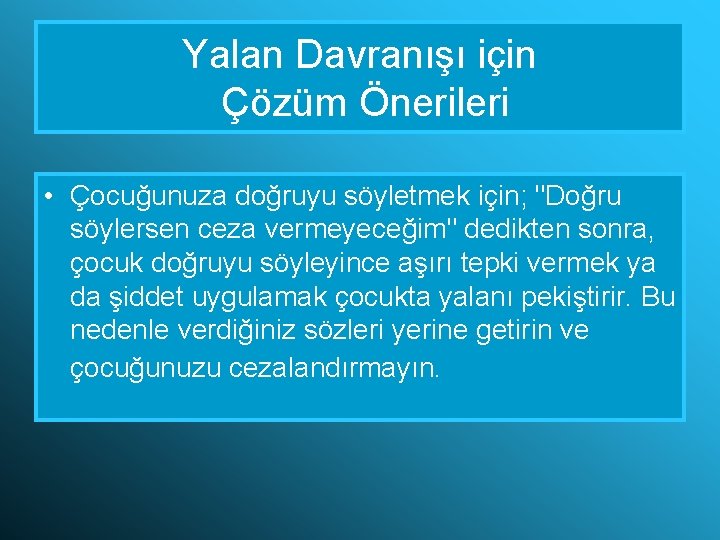 Yalan Davranışı için Çözüm Önerileri

• Çocuğunuza doğruyu söyletmek için; "Doğru söylersen ceza vermeyeceğim" dedikten sonra, çocuk doğruyu söyleyince aşırı tepki vermek ya da şiddet uygulamak çocukta yalanı pekiştirir. Bu nedenle verdiğiniz sözleri yerine getirin ve çocuğunuzu cezalandırmayın.